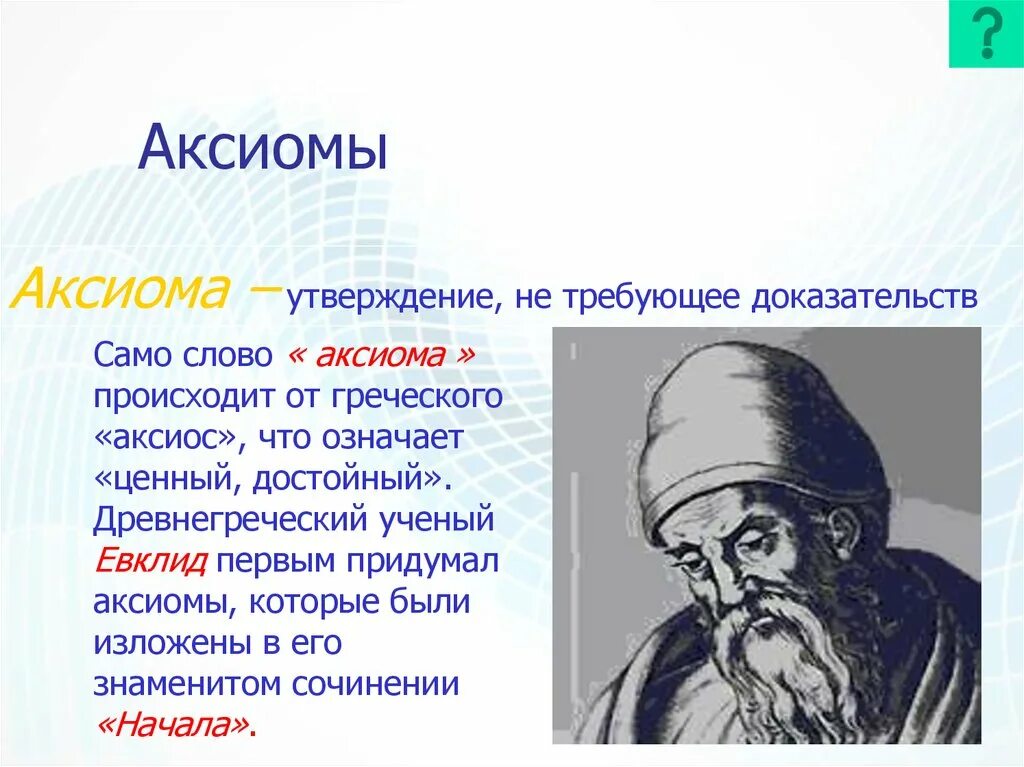 ?

Аксиомы

Аксиома – утверждение, не требующее доказательств

Само слово « аксиома » происходит от греческого «аксиос», что означает «ценный, достойный». Древнегреческий ученый Евклид первым придумал аксиомы, которые были изложены в его знаменитом сочинении «Начала».